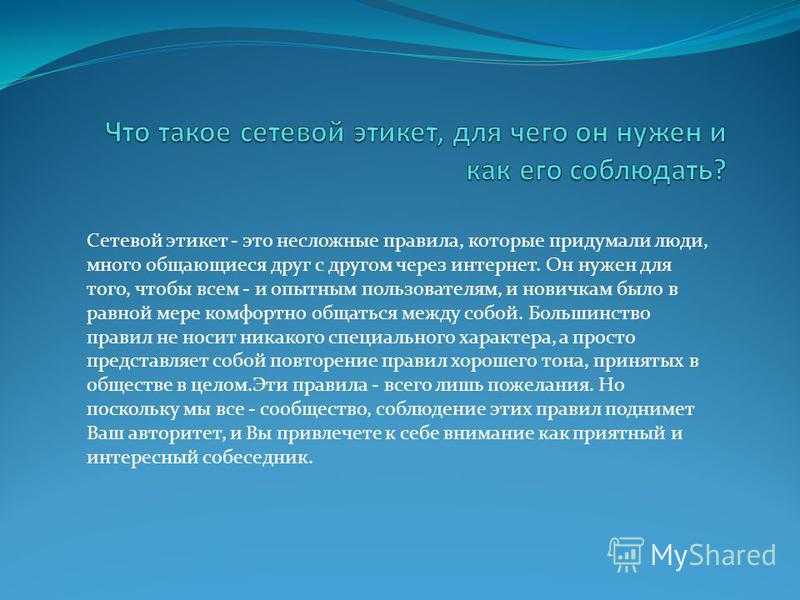 Что такое сетевой этикет, для чего он нужен и как его соблюдать?

Сетевой этикет - это несложные правила, которые придумали люди, много общающиеся друг с другом через интернет. Он нужен для того, чтобы всем - и опытным пользователям, и новичкам было в равной мере комфортно общаться между собой. Большинство правил не носит никакого специального характера, а просто представляет собой повторение правил хорошего тона, принятых в обществе в целом.Эти правила - всего лишь пожелания. Но поскольку мы все - сообщество, соблюдение этих правил поднимет Ваш авторитет, и Вы привлечете к себе внимание как приятный и интересный собеседник.

MyShared